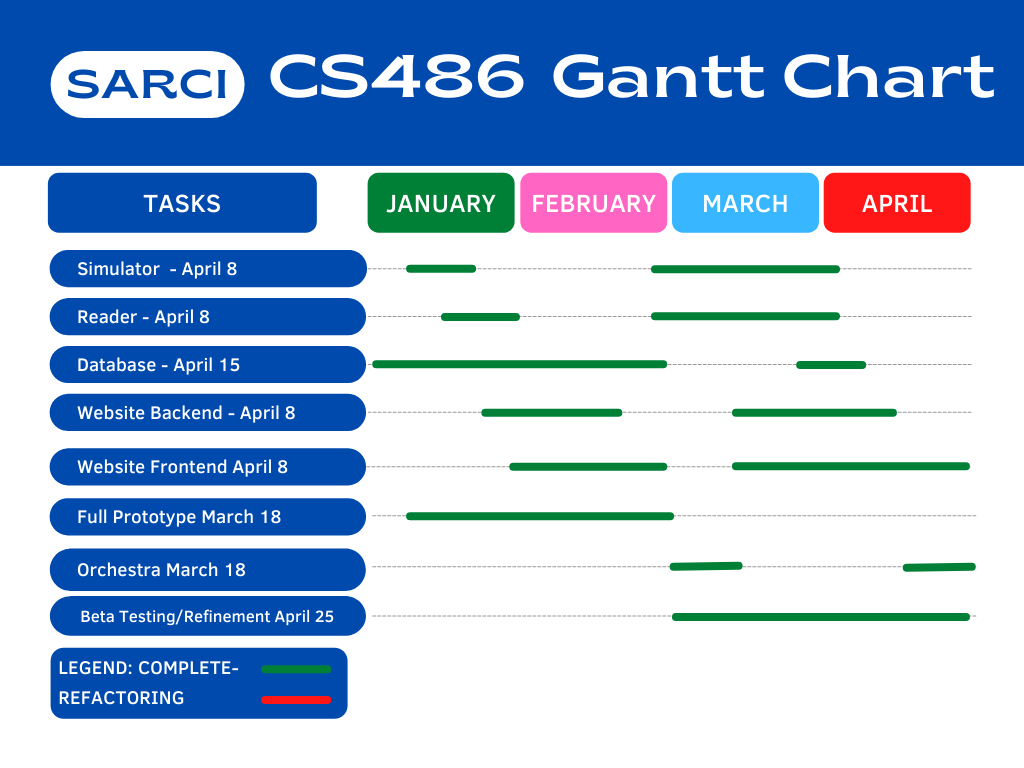 SARCI CS486 Gantt Chart

TASKS

JANUARY FEBRUARY MARCH APRIL

Simulator - April 8

Reader - April 8

Database - April 15

Website Backend - April 8

Website Frontend April 8

Full Prototype March 18

Orchestra March 18

Beta Testing/Refinement April 25

LEGEND: COMPLETE-
REFACTORING